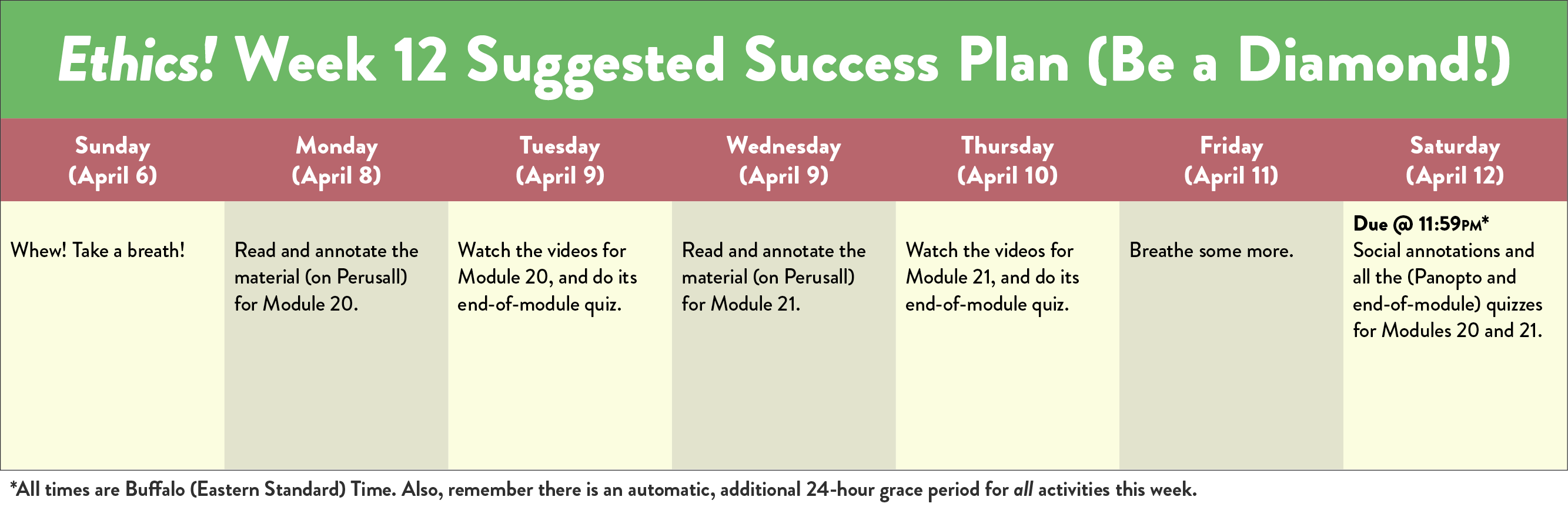 Ethics! Week 12 Suggested Success Plan (Be a Diamond!)

| Sunday (April 6) | Monday (April 8) | Tuesday (April 9) | Wednesday (April 9) | Thursday (April 10) | Friday (April 11) | Saturday (April 12) |
|---|---|---|---|---|---|---|
| Whew! Take a breath! | Read and annotate the material (on Perusall) for Module 20. | Watch the videos for Module 20, and do its end-of-module quiz. | Read and annotate the material (on Perusall) for Module 21. | Watch the videos for Module 21, and do its end-of-module quiz. | Breathe some more. | Due @ 11:59PM* Social annotations and all the (Panopto and end-of-module) quizzes for Modules 20 and 21. |

*All times are Buffalo (Eastern Standard) Time. Also, remember there is an automatic, additional 24-hour grace period for all activities this week.